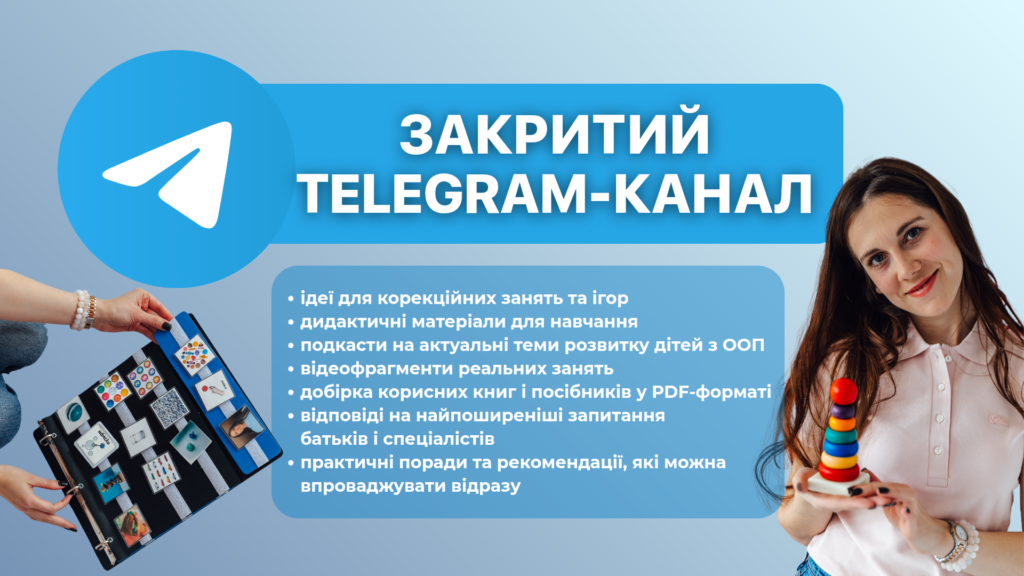 ЗАКРИТИЙ TELEGRAM-КАНАЛ

• ідеї для корекційних занять та ігор
• дидактичні матеріали для навчання
• подкасти на актуальні теми розвитку дітей з ООП
• відеофрагменти реальних занять
• добірка корисних книг і посібників у PDF-форматі
• відповіді на найпоширеніші запитання батьків і спеціалістів
• практичні поради та рекомендації, які можна впроваджувати відразу